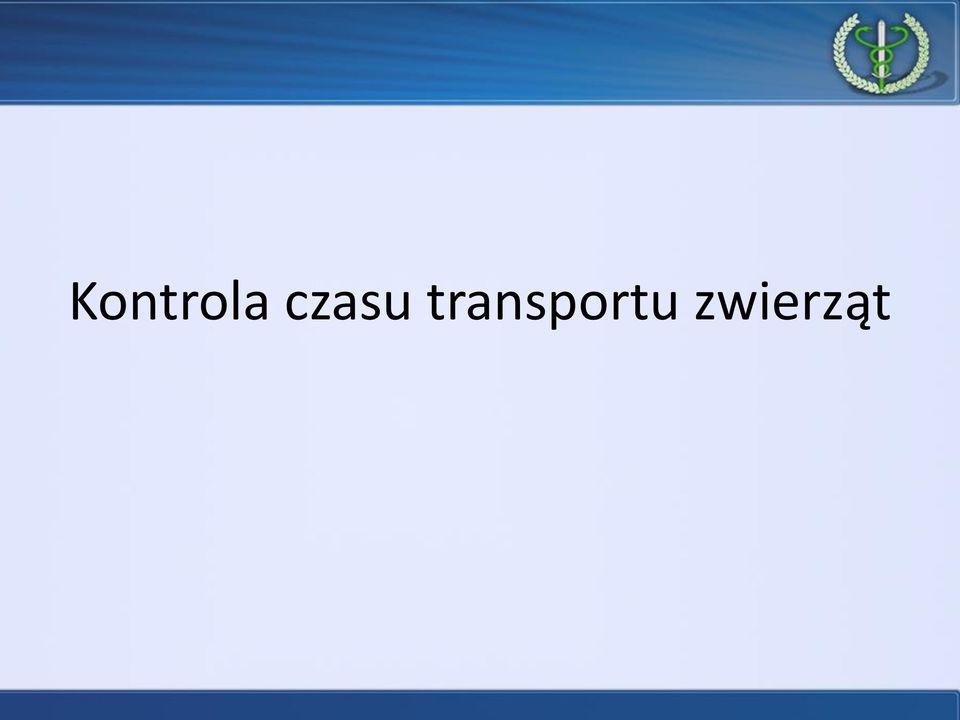 Kontrola czasu transportu zwierząt